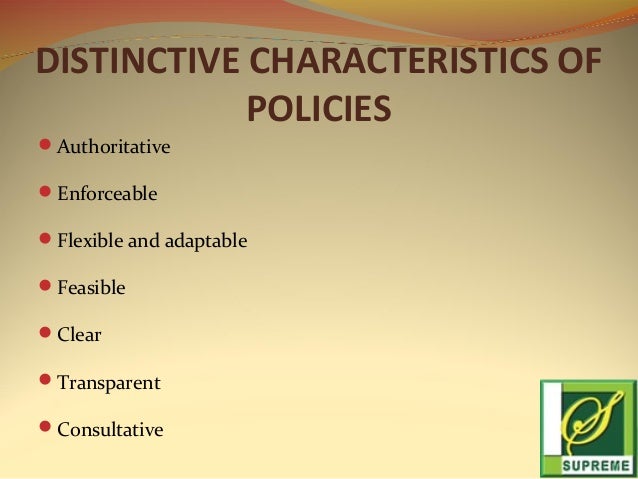 DISTINCTIVE CHARACTERISTICS OF POLICIES

- Authoritative
- Enforceable
- Flexible and adaptable
- Feasible
- Clear
- Transparent
- Consultative

S
SUPREME